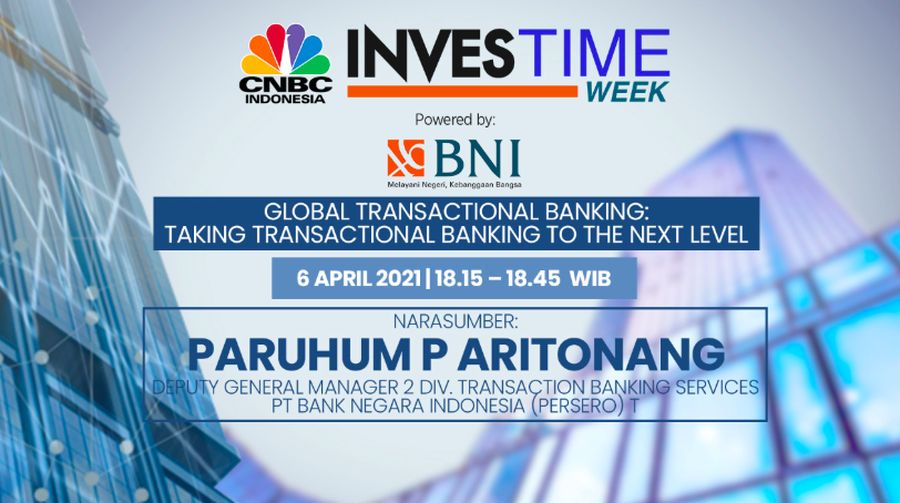 CNBC INDONESIA

INVESTIME WEEK

Powered by:

BNI
Melayani Negeri, Kebanggaan Bangsa

GLOBAL TRANSACTIONAL BANKING: TAKING TRANSACTIONAL BANKING TO THE NEXT LEVEL

6 APRIL 2021 | 18.15 – 18.45 WIB

NARASUMBER:
PARUHUM P ARITONANG
DEPUTY GENERAL MANAGER 2 DIV. TRANSACTION BANKING SERVICES
PT BANK NEGARA INDONESIA (PERSERO) T